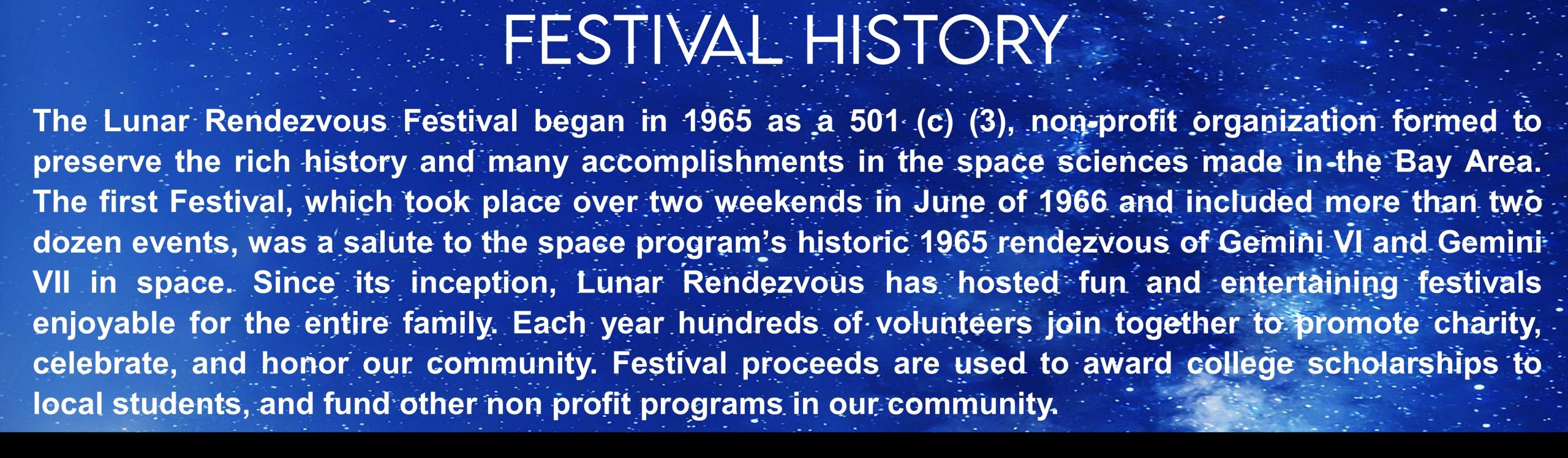 FESTIVAL HISTORY

The Lunar Rendezvous Festival began in 1965 as a 501 (c) (3), non-profit organization formed to preserve the rich history and many accomplishments in the space sciences made in the Bay Area. The first Festival, which took place over two weekends in June of 1966 and included more than two dozen events, was a salute to the space program's historic 1965 rendezvous of Gemini VI and Gemini VII in space. Since its inception, Lunar Rendezvous has hosted fun and entertaining festivals enjoyable for the entire family. Each year hundreds of volunteers join together to promote charity, celebrate, and honor our community. Festival proceeds are used to award college scholarships to local students, and fund other non profit programs in our community.